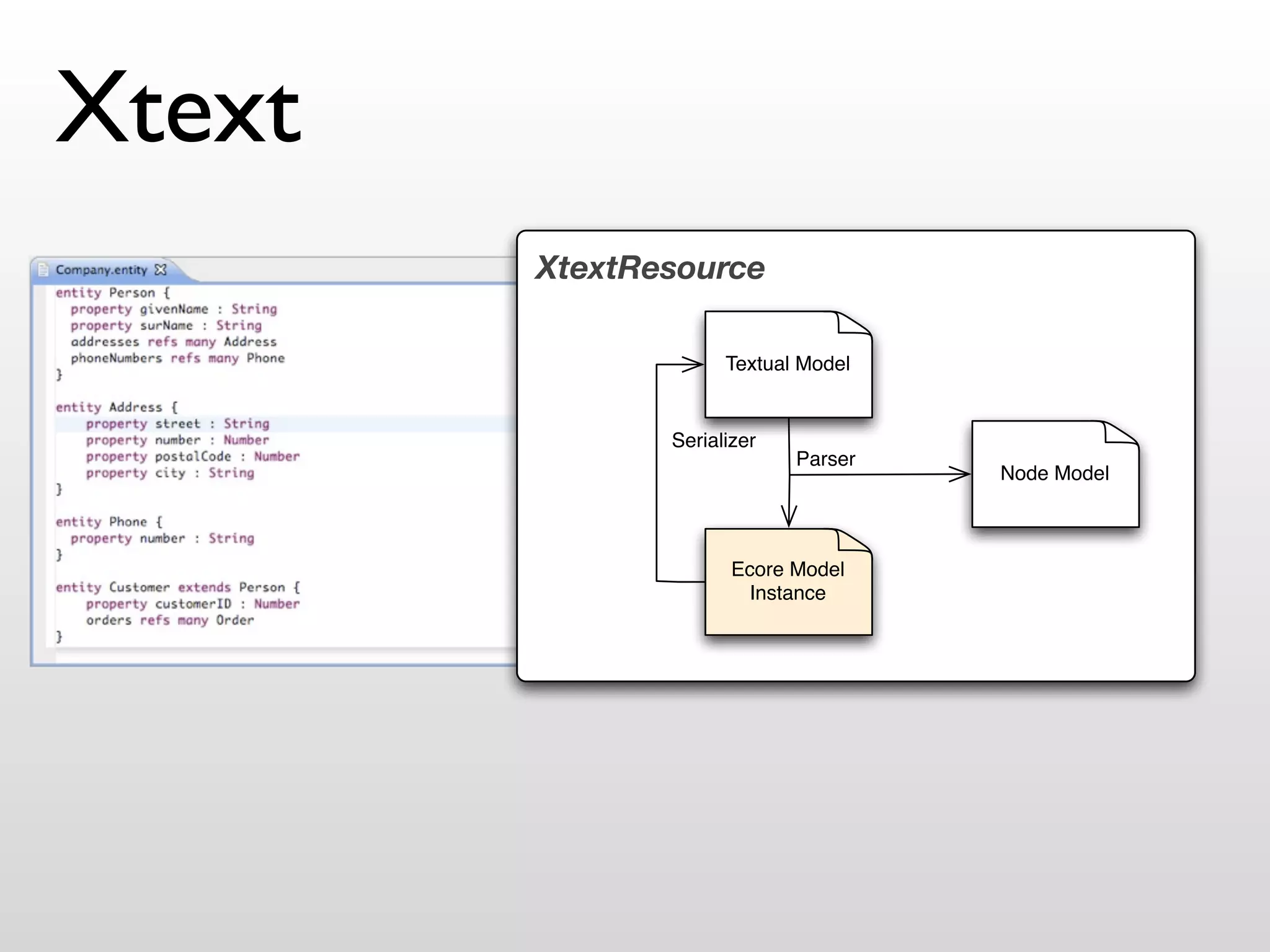 Xtext

Company.entity

entity Person {
  property givenName : String
  property surName : String
  addresses refs many Address
  phoneNumbers refs many Phone
}

entity Address {
    property street : String
    property number : Number
    property postalCode : Number
    property city : String
}

entity Phone {
  property number : String
}

entity Customer extends Person {
    property customerID : Number
    orders refs many Order
}

XtextResource

Textual Model

Serializer

Parser

Node Model

Ecore Model Instance